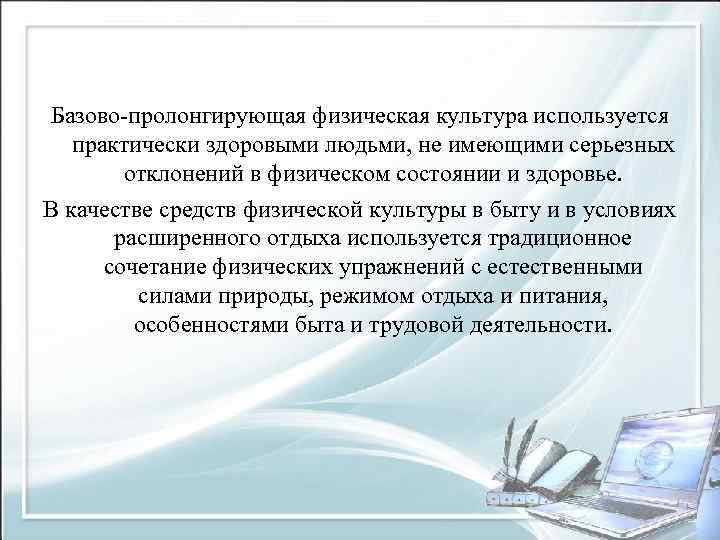 Базово-пролонгирующая физическая культура используется практически здоровыми людьми, не имеющими серьезных отклонений в физическом состоянии и здоровье.

В качестве средств физической культуры в быту и в условиях расширенного отдыха используется традиционное сочетание физических упражнений с естественными силами природы, режимом отдыха и питания, особенностями быта и трудовой деятельности.